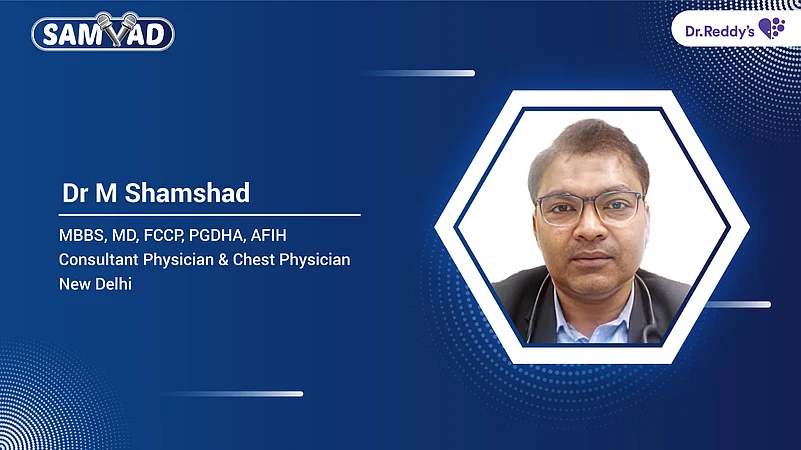 SAMVAD

Dr.Reddy's

Dr M Shamshad

MBBS, MD, FCCP, PGDHA, AFIH
Consultant Physician & Chest Physician
New Delhi